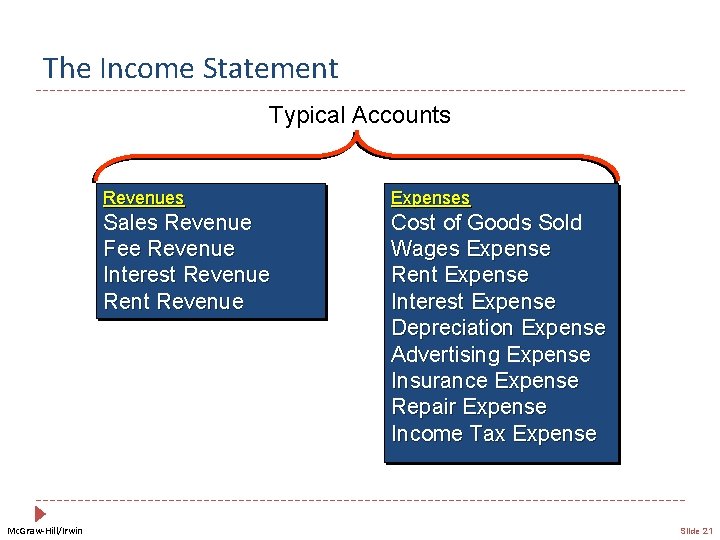 The Income Statement

Typical Accounts

Revenues
Sales Revenue
Fee Revenue
Interest Revenue
Rent Revenue

Expenses
Cost of Goods Sold
Wages Expense
Rent Expense
Interest Expense
Depreciation Expense
Advertising Expense
Insurance Expense
Repair Expense
Income Tax Expense

McGraw-Hill/Irwin

Slide 21